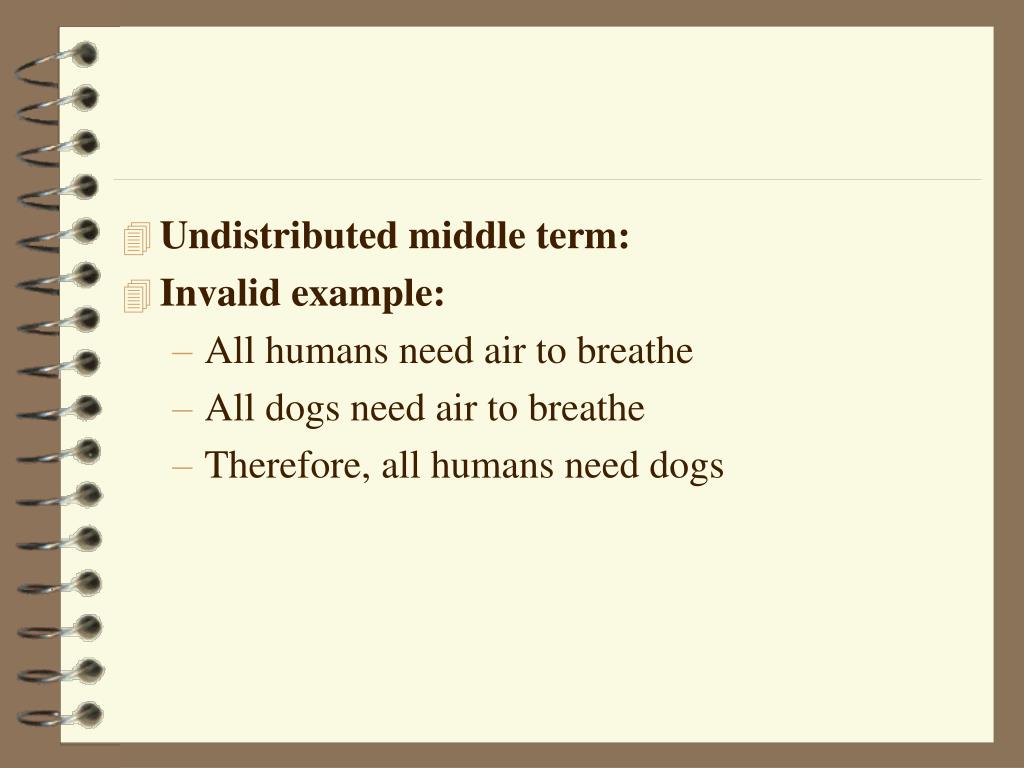 Undistributed middle term:
Invalid example:
– All humans need air to breathe
– All dogs need air to breathe
– Therefore, all humans need dogs